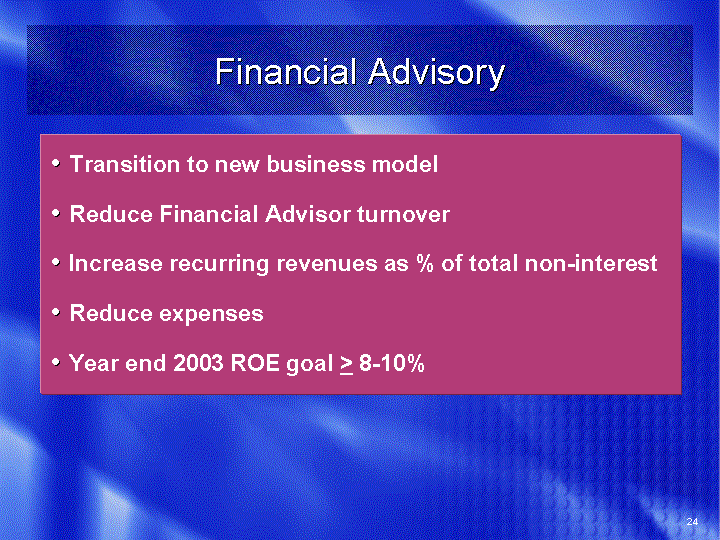 Financial Advisory

• Transition to new business model

• Reduce Financial Advisor turnover

• Increase recurring revenues as % of total non-interest

• Reduce expenses

• Year end 2003 ROE goal $\geq$ 8-10%

24